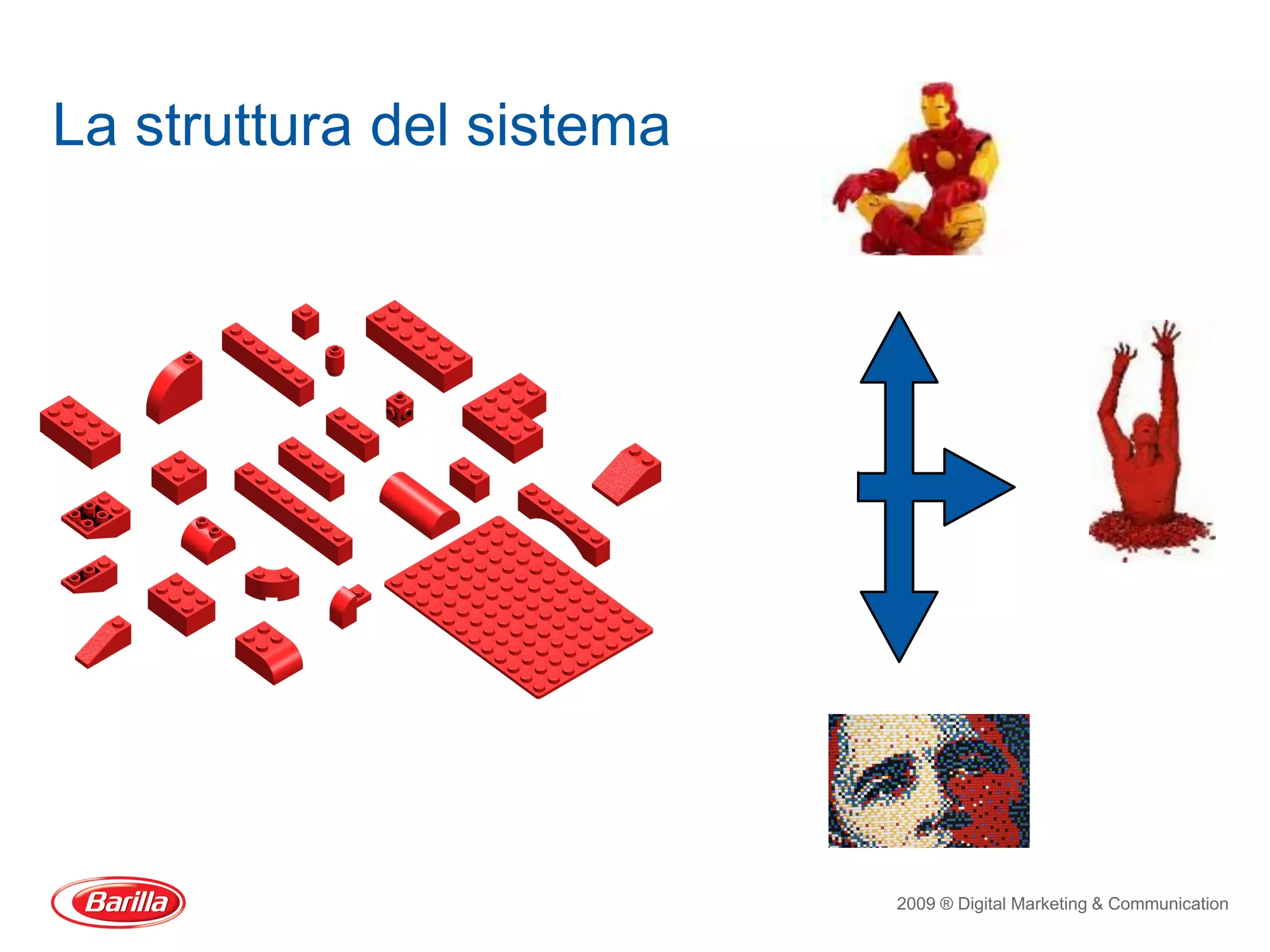 La struttura del sistema

Barilla

2009 ® Digital Marketing & Communication